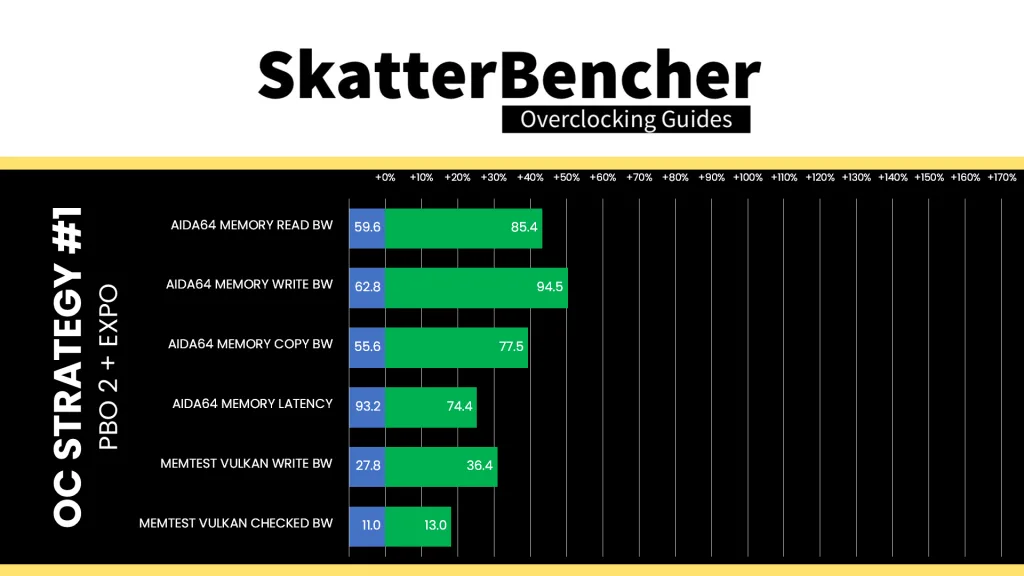 SkatterBencher
Overclocking Guides

OC STRATEGY #1
PBO 2 + EXPO

+0% +10% +20% +30% +40% +50% +60% +70% +80% +90% +100% +110% +120% +130% +140% +150% +160% +170%

AIDA64 MEMORY READ BW 59.6 85.4
AIDA64 MEMORY WRITE BW 62.8 94.5
AIDA64 MEMORY COPY BW 55.6 77.5
AIDA64 MEMORY LATENCY 93.2 74.4
MEMTEST VULKAN WRITE BW 27.8 36.4
MEMTEST VULKAN CHECKED BW 11.0 13.0